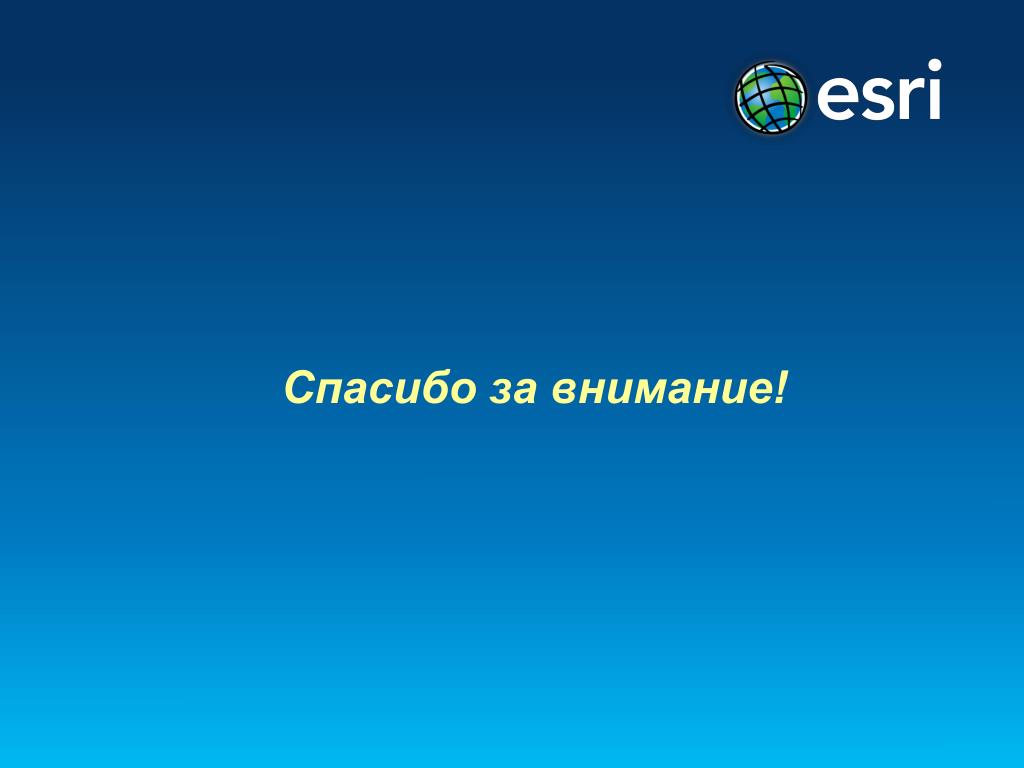 esri

Спасибо за внимание!